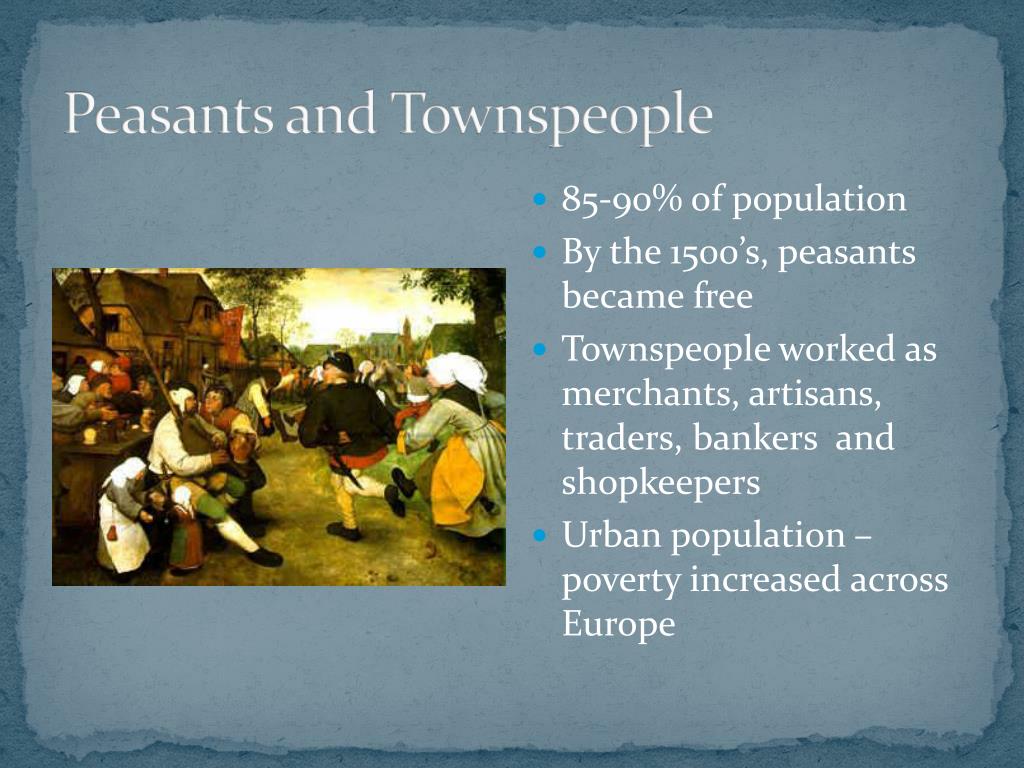 Peasants and Townspeople

- 85-90% of population
- By the 1500's, peasants became free
- Townspeople worked as merchants, artisans, traders, bankers and shopkeepers
- Urban population – poverty increased across Europe